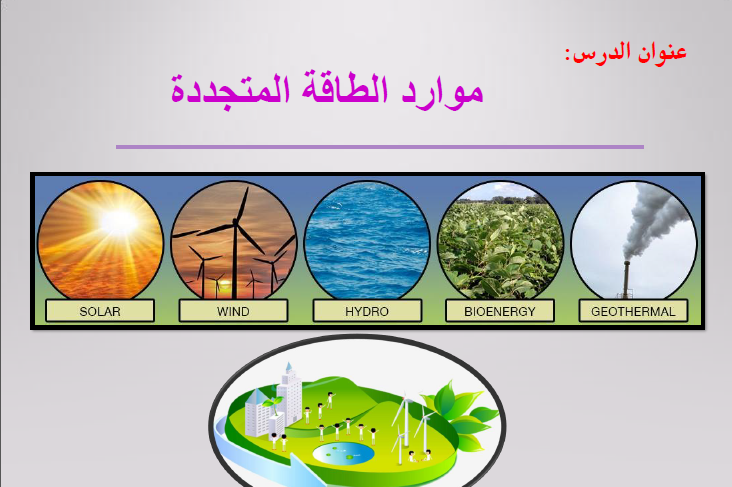 عنوان الدرس:

موارد الطاقة المتجددة

SOLAR
WIND
HYDRO
BIOENERGY
GEOTHERMAL